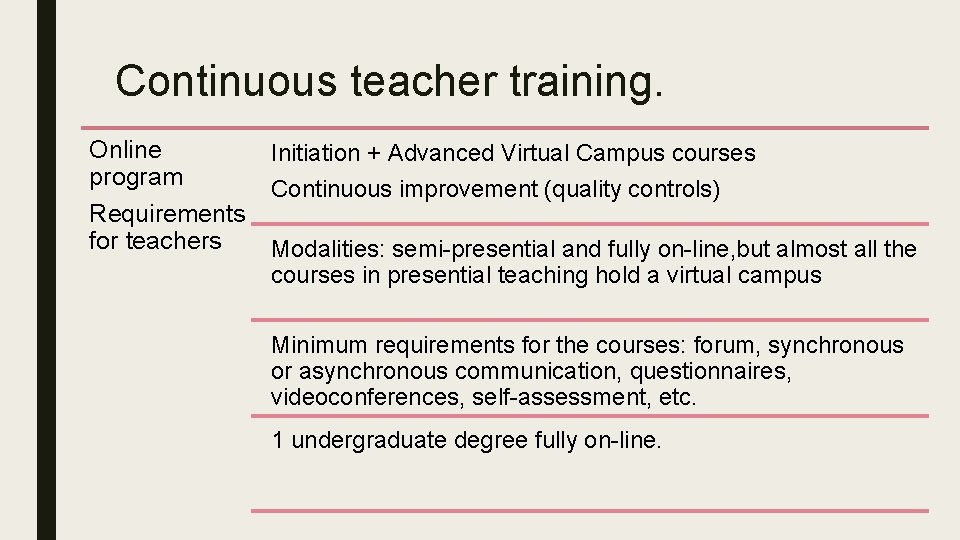 Continuous teacher training.

Online program

Requirements for teachers

Initiation + Advanced Virtual Campus courses

Continuous improvement (quality controls)

Modalities: semi-presential and fully on-line,but almost all the courses in presential teaching hold a virtual campus

Minimum requirements for the courses: forum, synchronous or asynchronous communication, questionnaires, videoconferences, self-assessment, etc.

1 undergraduate degree fully on-line.